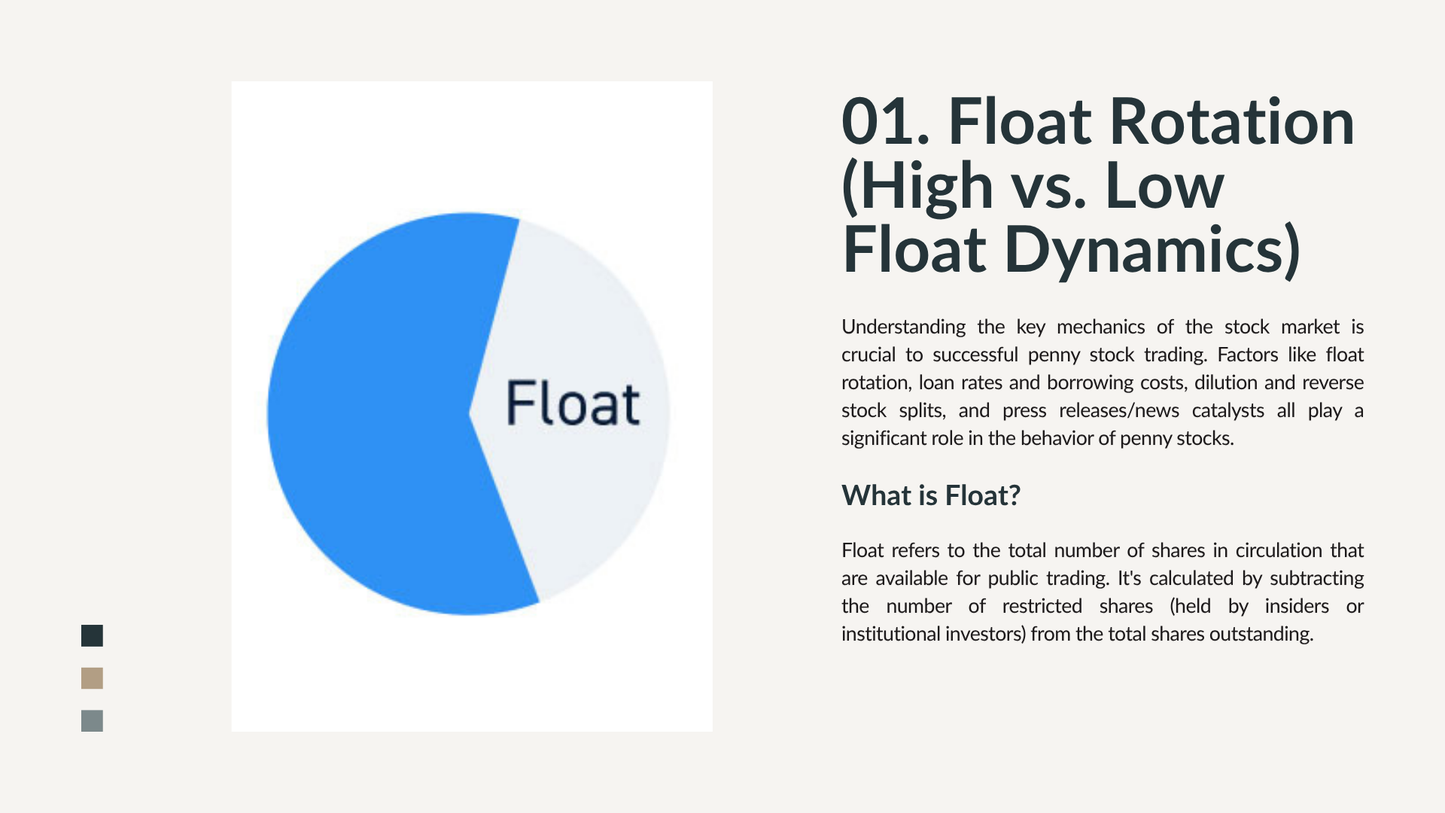 Float

01. Float Rotation (High vs. Low Float Dynamics)

Understanding the key mechanics of the stock market is crucial to successful penny stock trading. Factors like float rotation, loan rates and borrowing costs, dilution and reverse stock splits, and press releases/news catalysts all play a significant role in the behavior of penny stocks.

What is Float?

Float refers to the total number of shares in circulation that are available for public trading. It's calculated by subtracting the number of restricted shares (held by insiders or institutional investors) from the total shares outstanding.